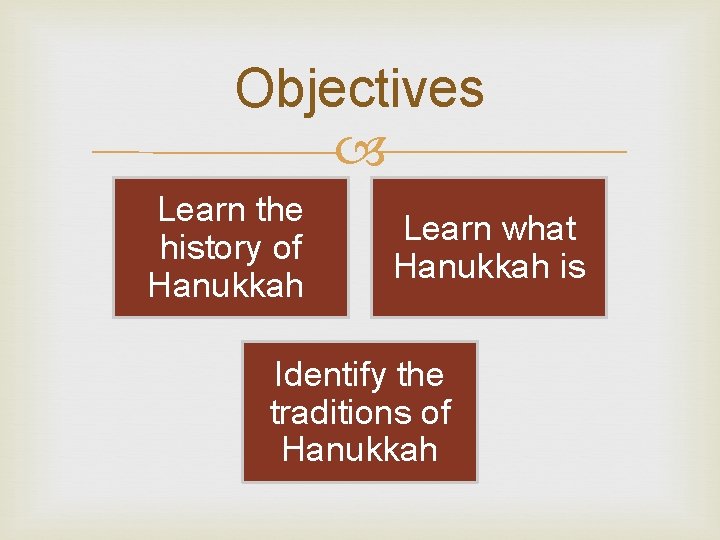 Objectives

Learn the history of Hanukkah

Learn what Hanukkah is

Identify the traditions of Hanukkah